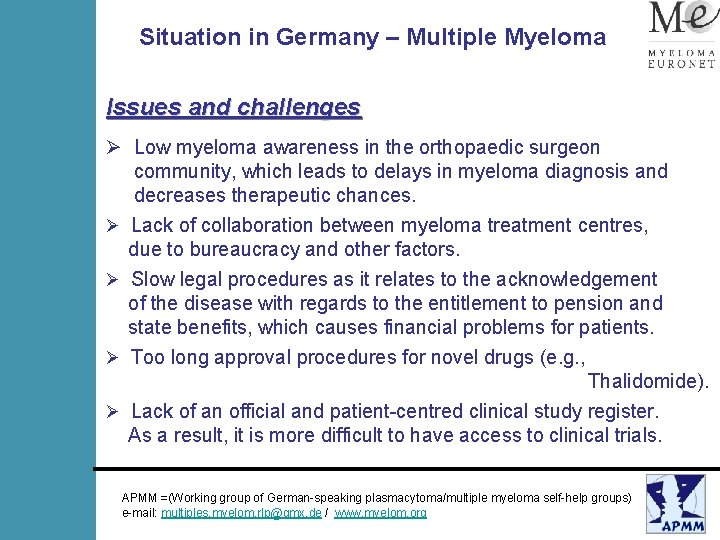 Situation in Germany – Multiple Myeloma

Me
MYELOMA EURONET

Issues and challenges

➢ Low myeloma awareness in the orthopaedic surgeon community, which leads to delays in myeloma diagnosis and decreases therapeutic chances.

➢ Lack of collaboration between myeloma treatment centres, due to bureaucracy and other factors.

➢ Slow legal procedures as it relates to the acknowledgement of the disease with regards to the entitlement to pension and state benefits, which causes financial problems for patients.

➢ Too long approval procedures for novel drugs (e.g., Thalidomide).

➢ Lack of an official and patient-centred clinical study register. As a result, it is more difficult to have access to clinical trials.

APMM =(Working group of German-speaking plasmacytoma/multiple myeloma self-help groups)
e-mail: multiples.myelom.rlp@gmx.de / www.myelom.org

APMM